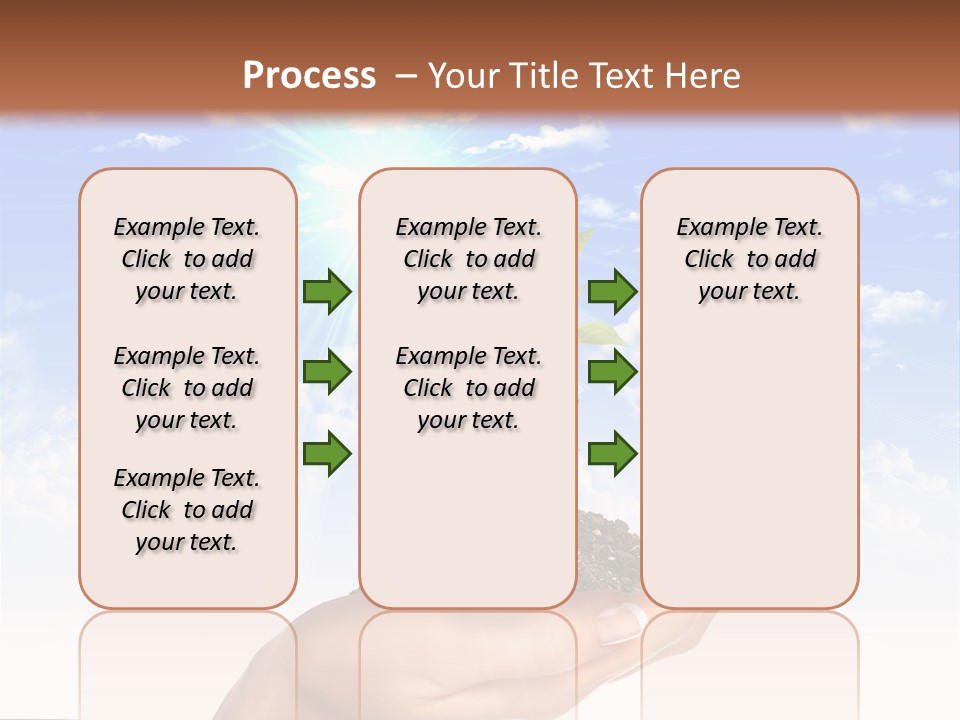 Process – Your Title Text Here

Example Text. Click to add your text.

Example Text. Click to add your text.

Example Text. Click to add your text.

Example Text. Click to add your text.

Example Text. Click to add your text.

Example Text. Click to add your text.